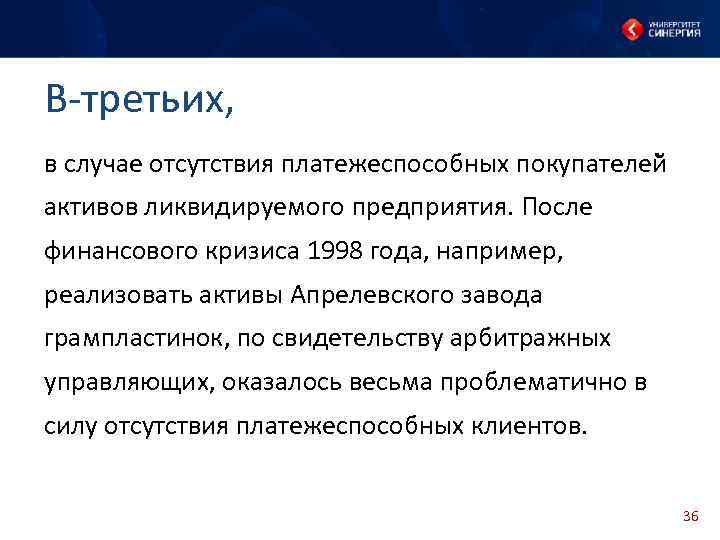 УНИВЕРСИТЕТ СИНЕРГИЯ

В-третьих,

в случае отсутствия платежеспособных покупателей активов ликвидируемого предприятия. После финансового кризиса 1998 года, например, реализовать активы Апрелевского завода грампластинок, по свидетельству арбитражных управляющих, оказалось весьма проблематично в силу отсутствия платежеспособных клиентов.

36